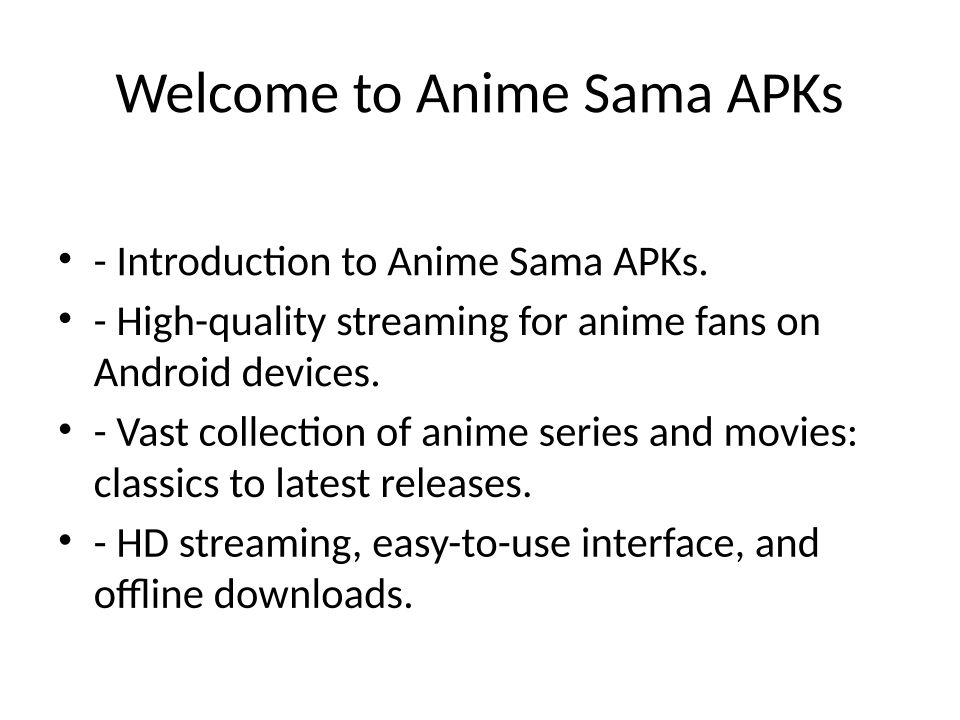 Welcome to Anime Sama APKs

• - Introduction to Anime Sama APKs.
• - High-quality streaming for anime fans on Android devices.
• - Vast collection of anime series and movies: classics to latest releases.
• - HD streaming, easy-to-use interface, and offline downloads.